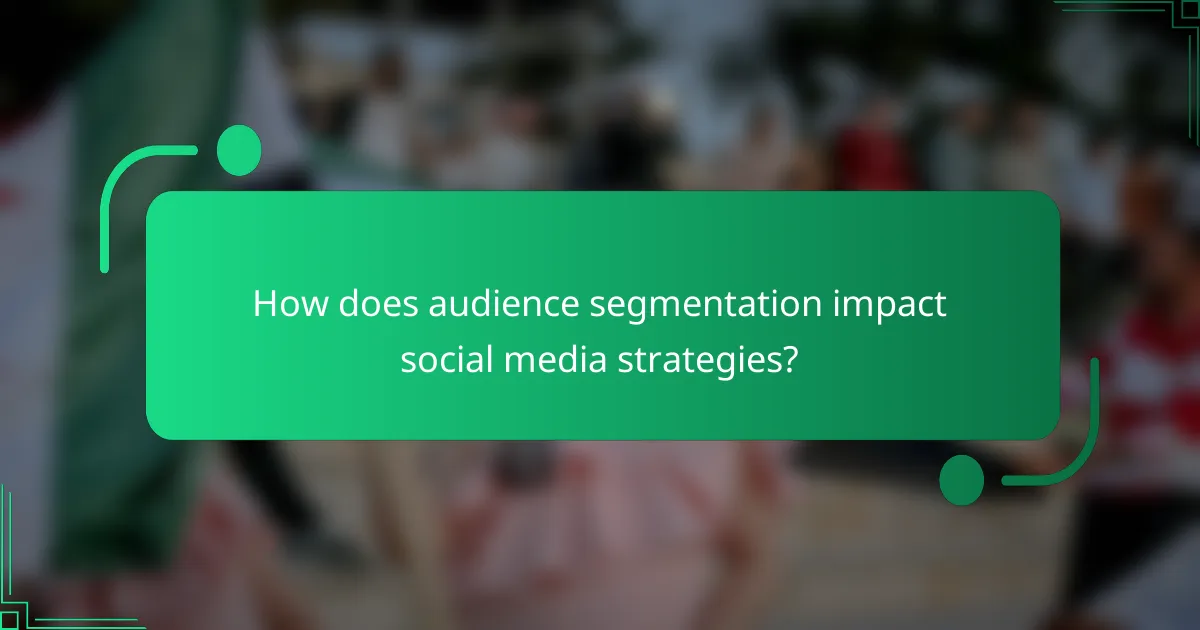 How does audience segmentation impact social media strategies?